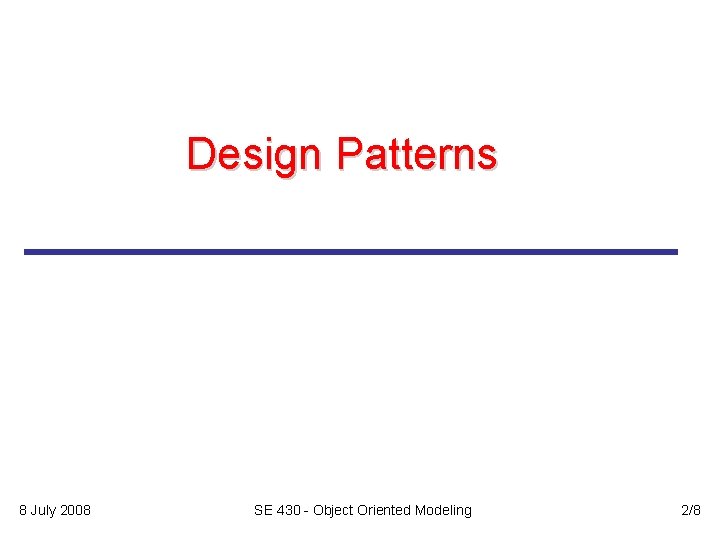 Design Patterns

8 July 2008

SE 430 - Object Oriented Modeling

2/8